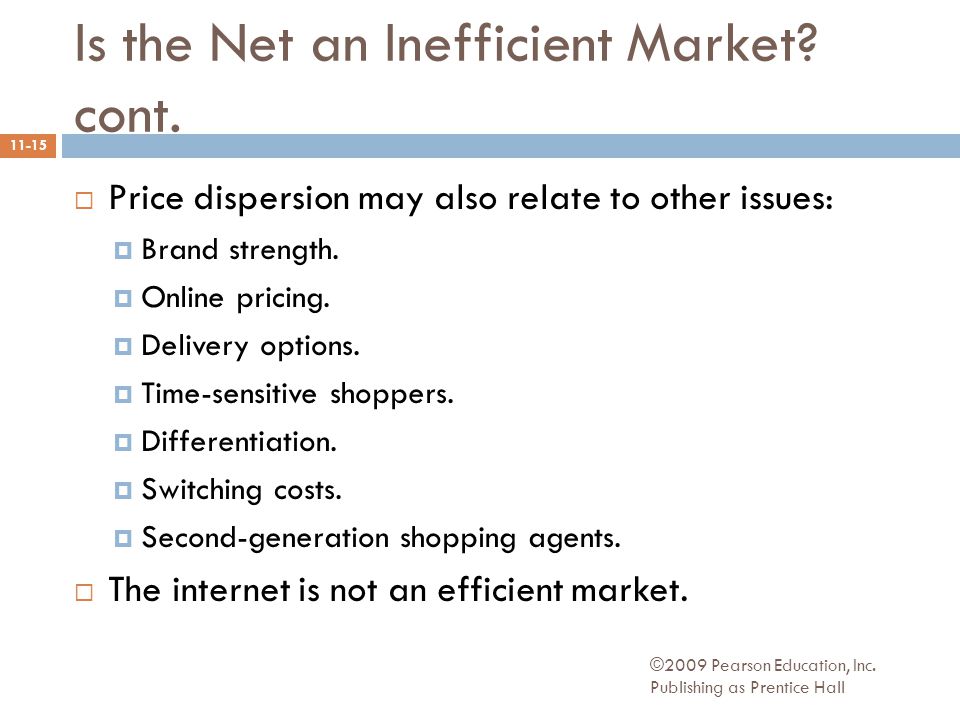 Is the Net an Inefficient Market? cont.

11-15

Price dispersion may also relate to other issues:

Brand strength.

Online pricing.

Delivery options.

Time-sensitive shoppers.

Differentiation.

Switching costs.

Second-generation shopping agents.

The internet is not an efficient market.

©2009 Pearson Education, Inc. Publishing as Prentice Hall